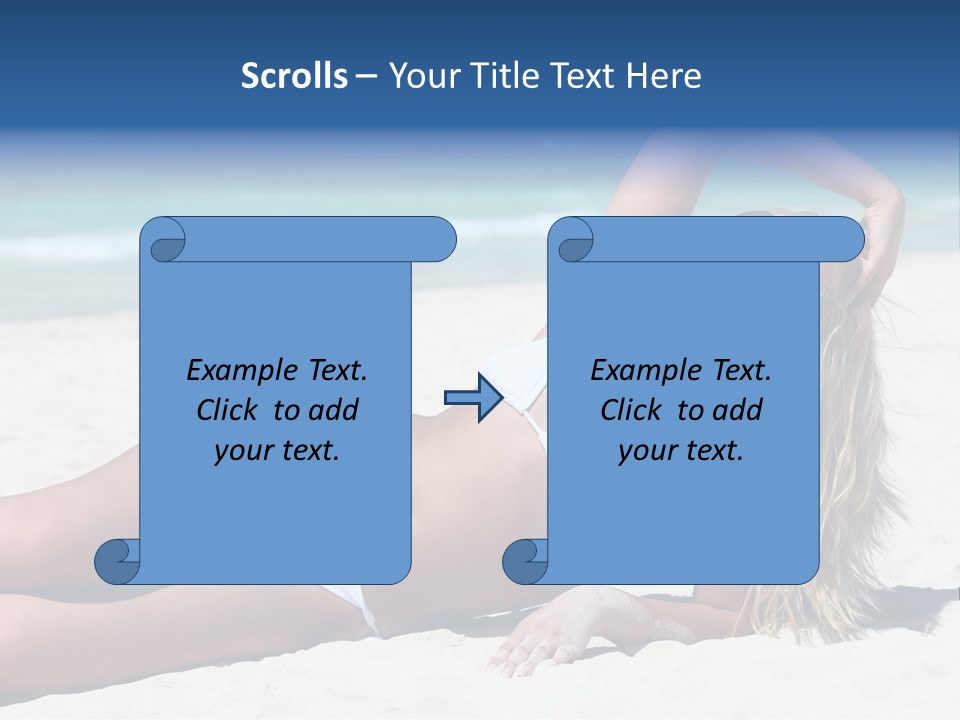 Scrolls – Your Title Text Here

Example Text. Click to add your text.

Example Text. Click to add your text.